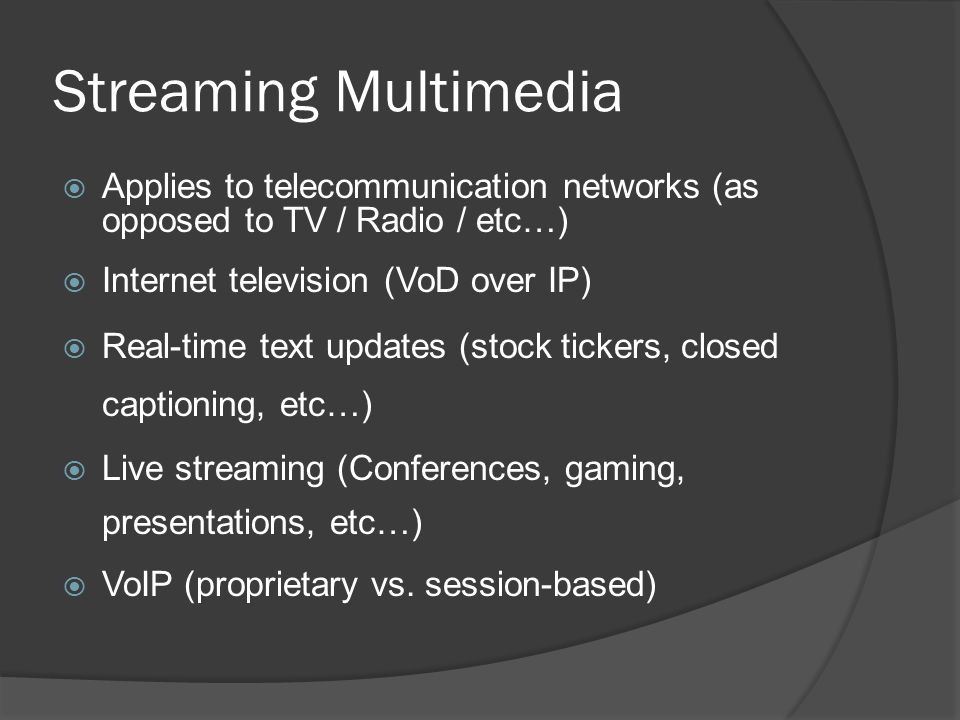 Streaming Multimedia

Applies to telecommunication networks (as opposed to TV / Radio / etc…)

Internet television (VoD over IP)

Real-time text updates (stock tickers, closed captioning, etc…)

Live streaming (Conferences, gaming, presentations, etc…)

VoIP (proprietary vs. session-based)